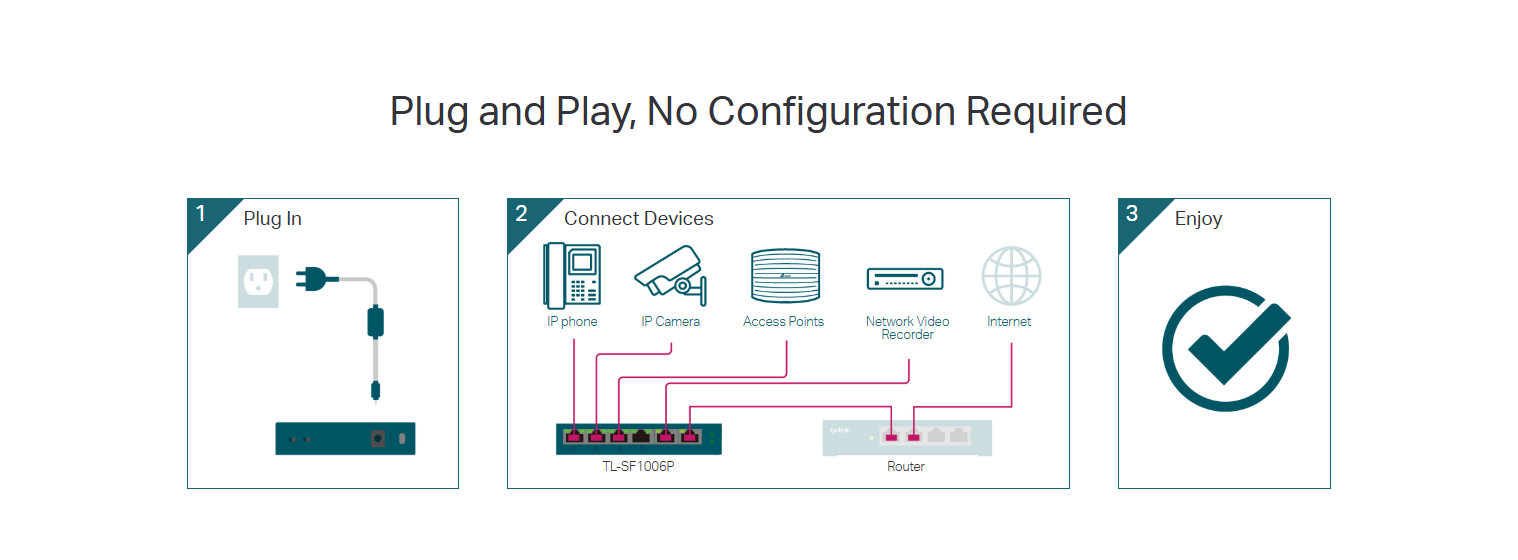 Plug and Play, No Configuration Required

1 Plug In

2 Connect Devices

IP phone
IP Camera
Access Points
Network Video Recorder
Internet

TL-SF1006P
tp-link
Router

3 Enjoy